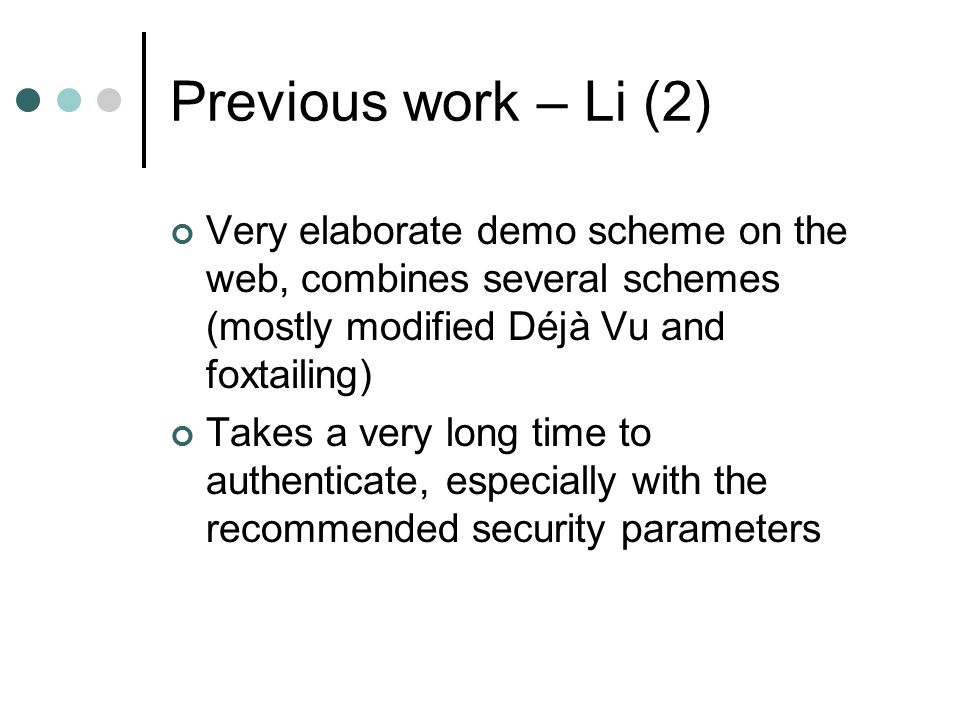 Previous work – Li (2)

Very elaborate demo scheme on the web, combines several schemes (mostly modified Déjà Vu and foxtailing)

Takes a very long time to authenticate, especially with the recommended security parameters